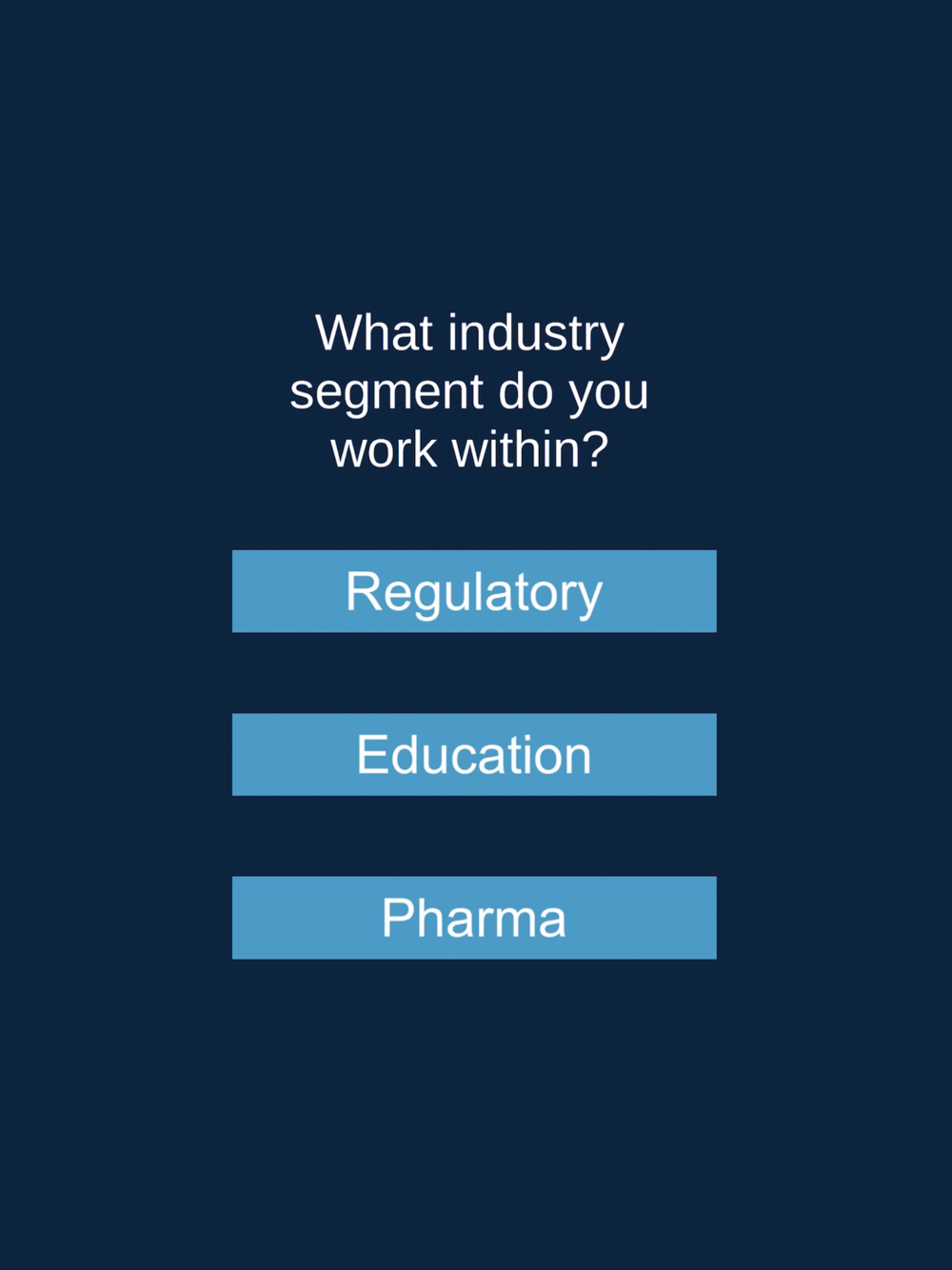 What industry segment do you work within?

Regulatory

Education

Pharma